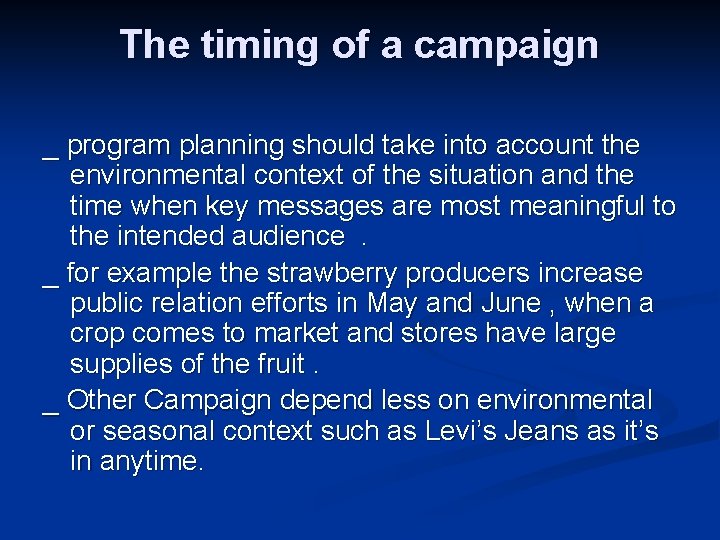 The timing of a campaign

_ program planning should take into account the environmental context of the situation and the time when key messages are most meaningful to the intended audience .

_ for example the strawberry producers increase public relation efforts in May and June , when a crop comes to market and stores have large supplies of the fruit .

_ Other Campaign depend less on environmental or seasonal context such as Levi's Jeans as it's in anytime.